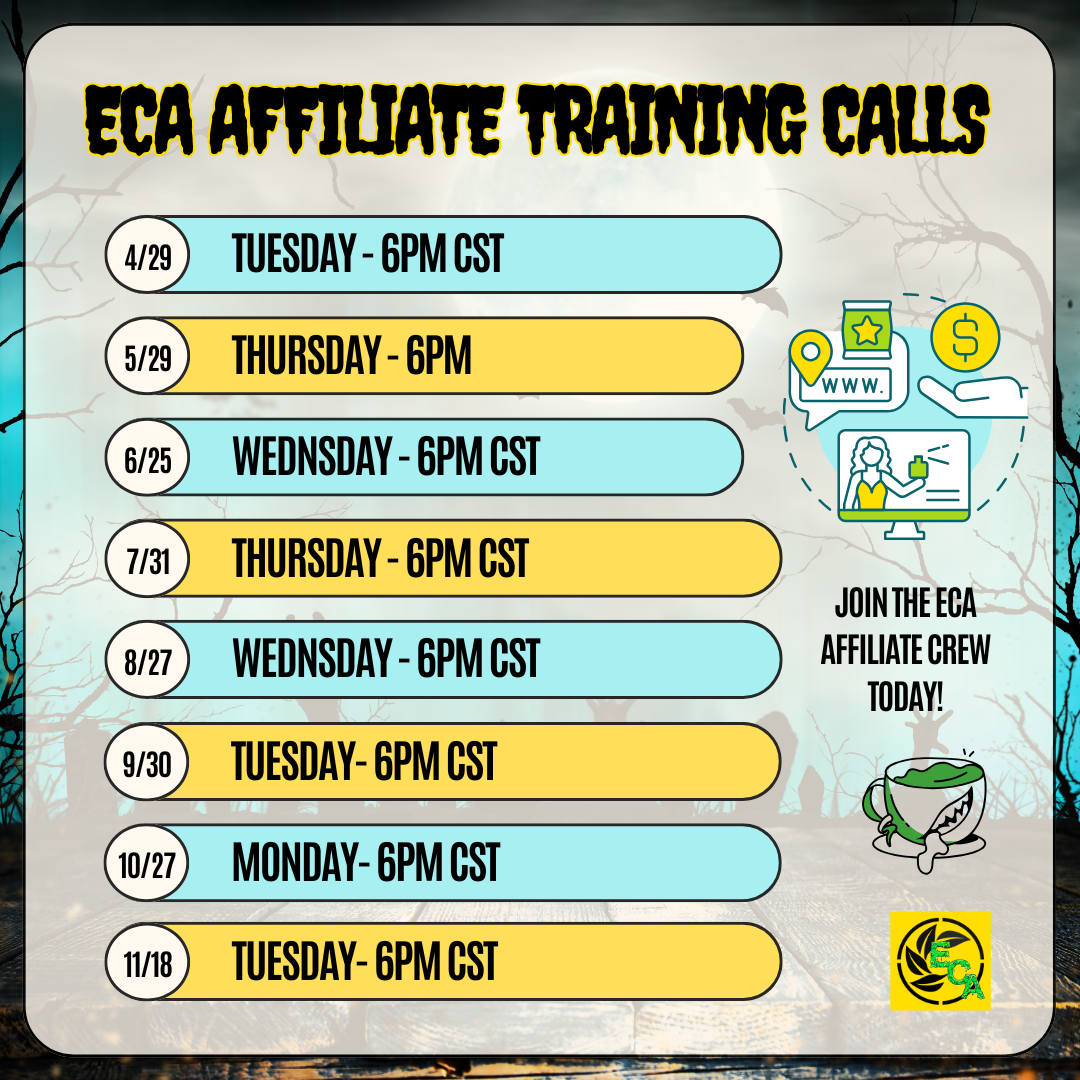 ECA AFFILIATE TRAINING CALLS

4/29 TUESDAY - 6PM CST

5/29 THURSDAY - 6PM

6/25 WEDNSDAY - 6PM CST

7/31 THURSDAY - 6PM CST

8/27 WEDNSDAY - 6PM CST

9/30 TUESDAY- 6PM CST

10/27 MONDAY- 6PM CST

11/18 TUESDAY- 6PM CST

WWW.

$

JOIN THE ECA AFFILIATE CREW TODAY!

ECA